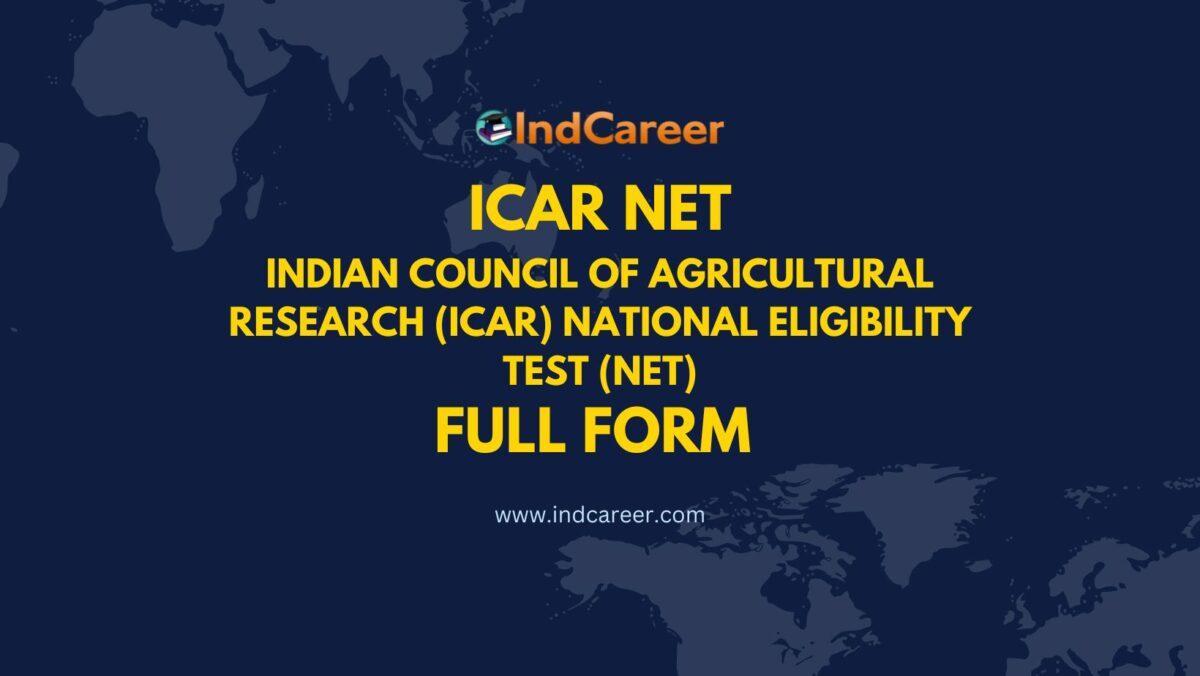 IndCareer

ICAR NET

INDIAN COUNCIL OF AGRICULTURAL RESEARCH (ICAR) NATIONAL ELIGIBILITY TEST (NET)

FULL FORM

www.indcareer.com